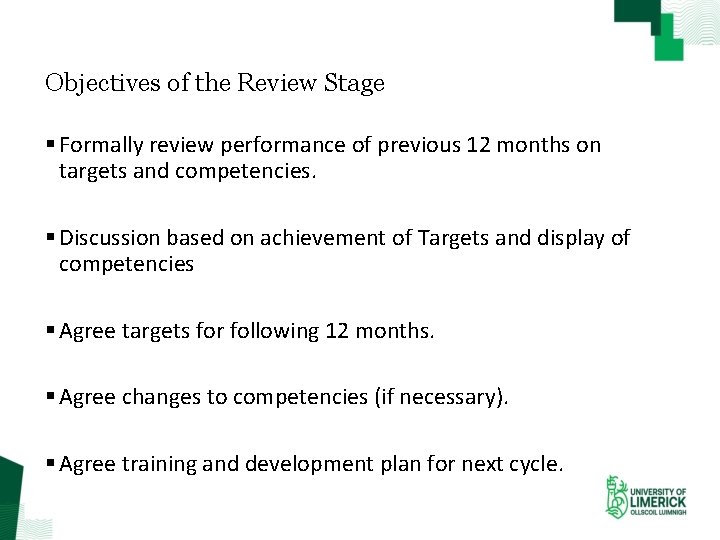 Objectives of the Review Stage

▪ Formally review performance of previous 12 months on targets and competencies.

▪ Discussion based on achievement of Targets and display of competencies

▪ Agree targets for following 12 months.

▪ Agree changes to competencies (if necessary).

▪ Agree training and development plan for next cycle.

UNIVERSITY OF LIMERICK
OLLSCOIL LUIMNIGH